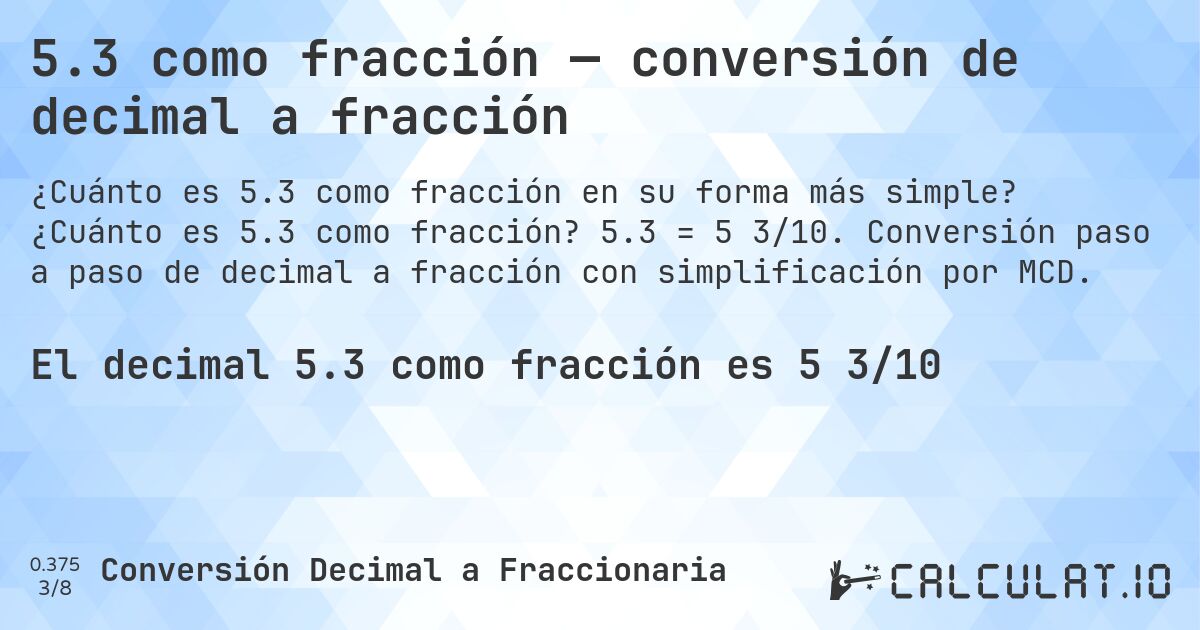 5.3 como fracción — conversión de decimal a fracción

¿Cuánto es 5.3 como fracción en su forma más simple? ¿Cuánto es 5.3 como fracción? 5.3 = 5 3/10. Conversión paso a paso de decimal a fracción con simplificación por MCD.

El decimal 5.3 como fracción es 5 3/10

0.375
3/8

Conversión Decimal a Fraccionaria

CALCULAT.IO